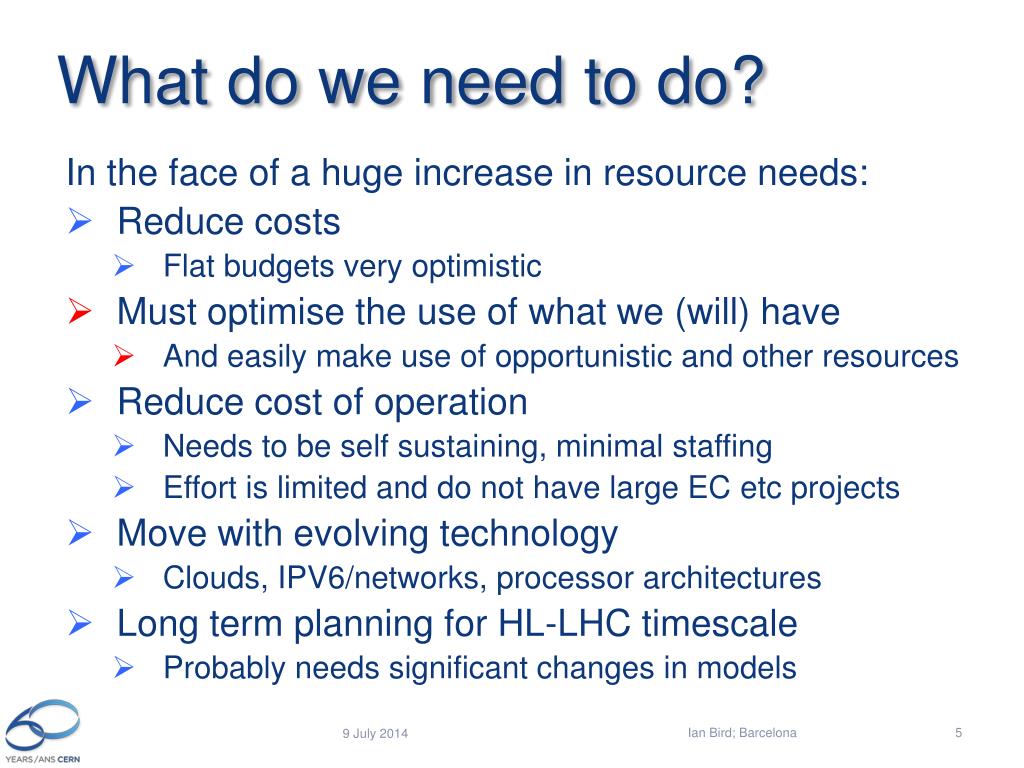 What do we need to do?

In the face of a huge increase in resource needs:

➢ Reduce costs
  ➢ Flat budgets very optimistic
➢ Must optimise the use of what we (will) have
  ➢ And easily make use of opportunistic and other resources
➢ Reduce cost of operation
  ➢ Needs to be self sustaining, minimal staffing
  ➢ Effort is limited and do not have large EC etc projects
➢ Move with evolving technology
  ➢ Clouds, IPV6/networks, processor architectures
➢ Long term planning for HL-LHC timescale
  ➢ Probably needs significant changes in models

60 YEARS/ANS CERN

9 July 2014

Ian Bird; Barcelona

5